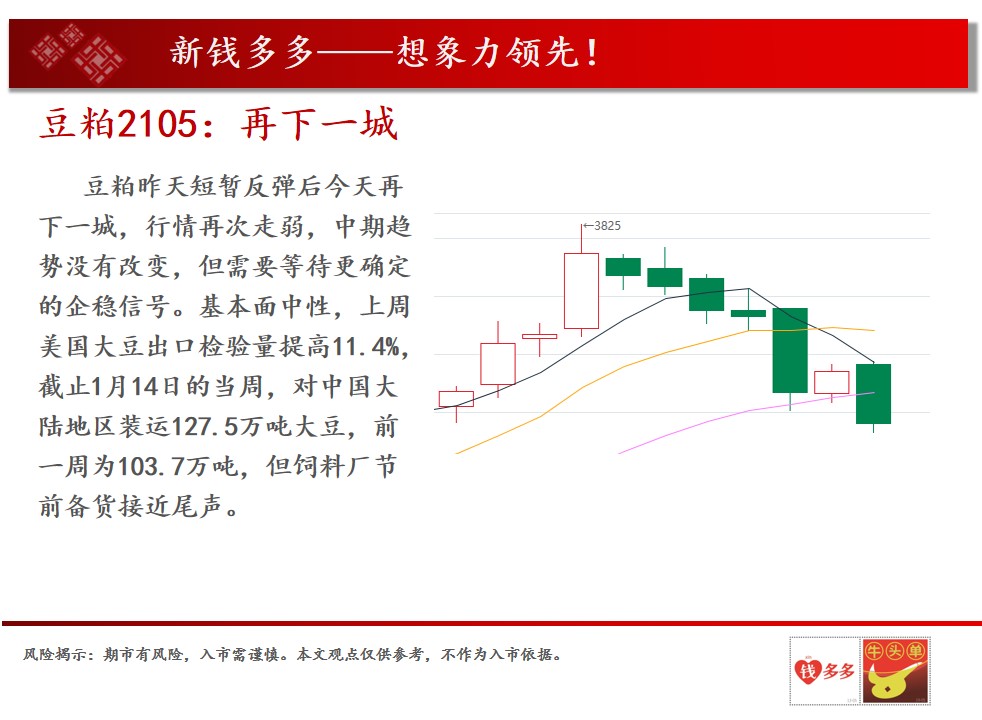 新钱多多——想象力领先！

豆粕2105：再下一城

豆粕昨天短暂反弹后今天再下一城，行情再次走弱，中期趋势没有改变，但需要等待更确定的企稳信号。基本面中性，上周美国大豆出口检验量提高11.4%，截止1月14日的当周，对中国大陆地区装运127.5万吨大豆，前一周为103.7万吨，但饲料厂节前备货接近尾声。

←3825

风险揭示：期市有风险，入市需谨慎。本文观点仅供参考，不作为入市依据。

钱多多

牛头单